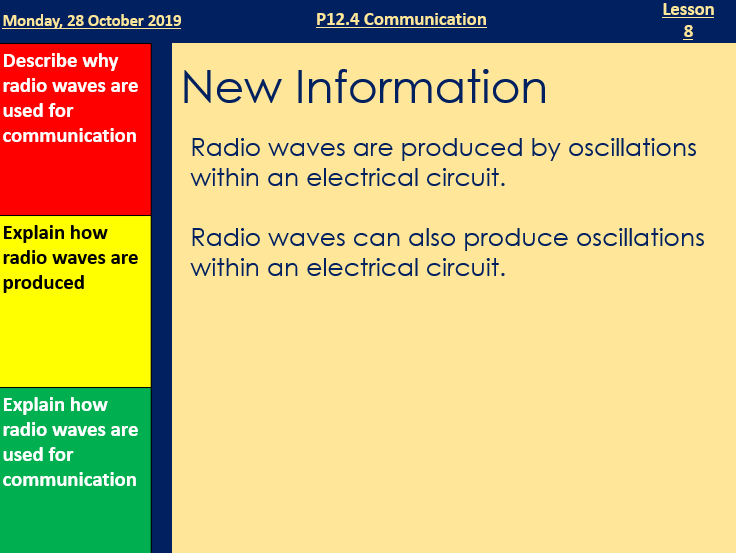 Monday, 28 October 2019

P12.4 Communication

Lesson 8

Describe why radio waves are used for communication

Explain how radio waves are produced

Explain how radio waves are used for communication

New Information

Radio waves are produced by oscillations within an electrical circuit.

Radio waves can also produce oscillations within an electrical circuit.